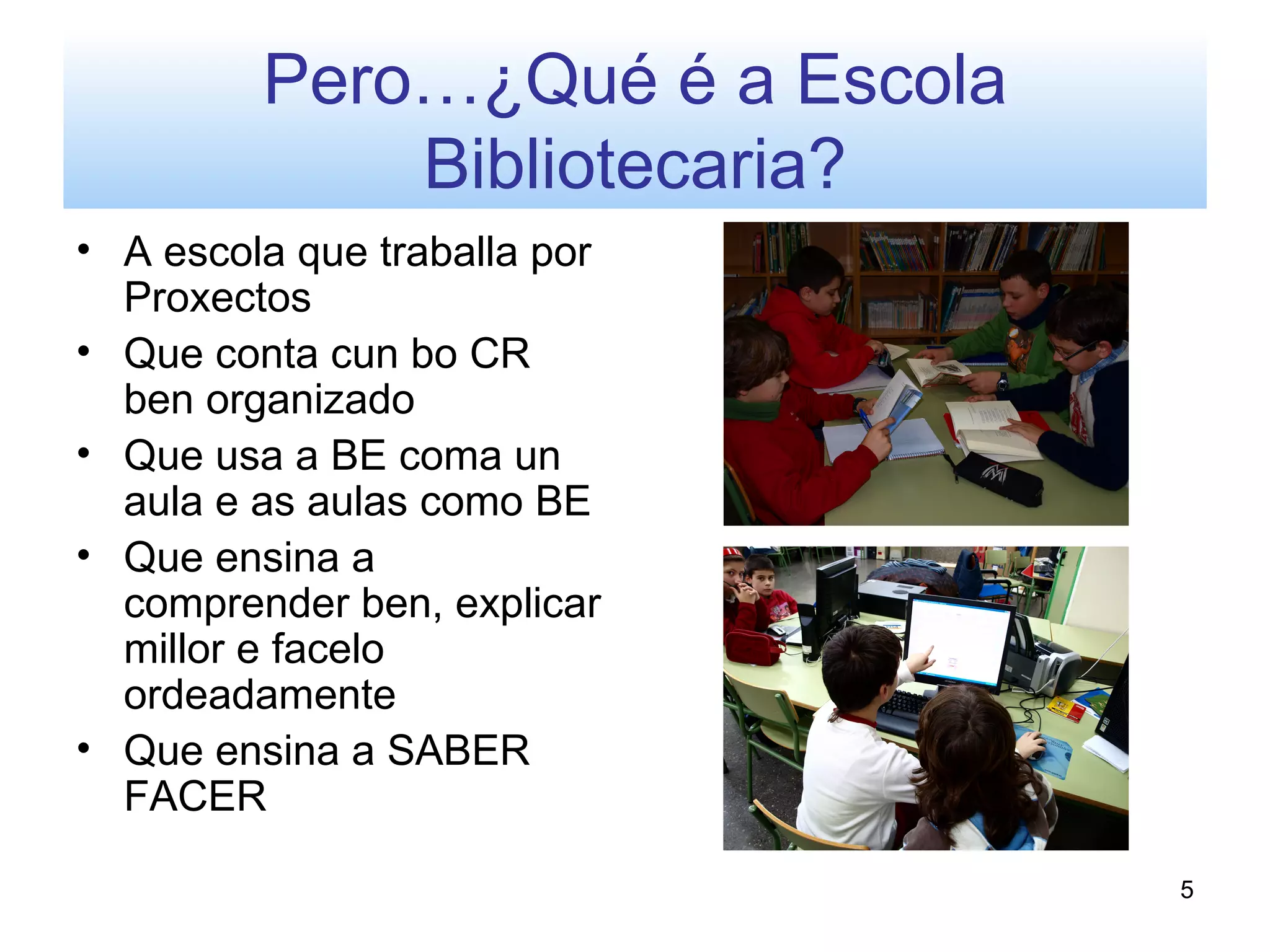 Pero…¿Qué é a Escola Bibliotecaria?

• A escola que traballa por Proxectos
• Que conta cun bo CR ben organizado
• Que usa a BE coma un aula e as aulas como BE
• Que ensina a comprender ben, explicar millor e facelo ordeadamente
• Que ensina a SABER FACER

5